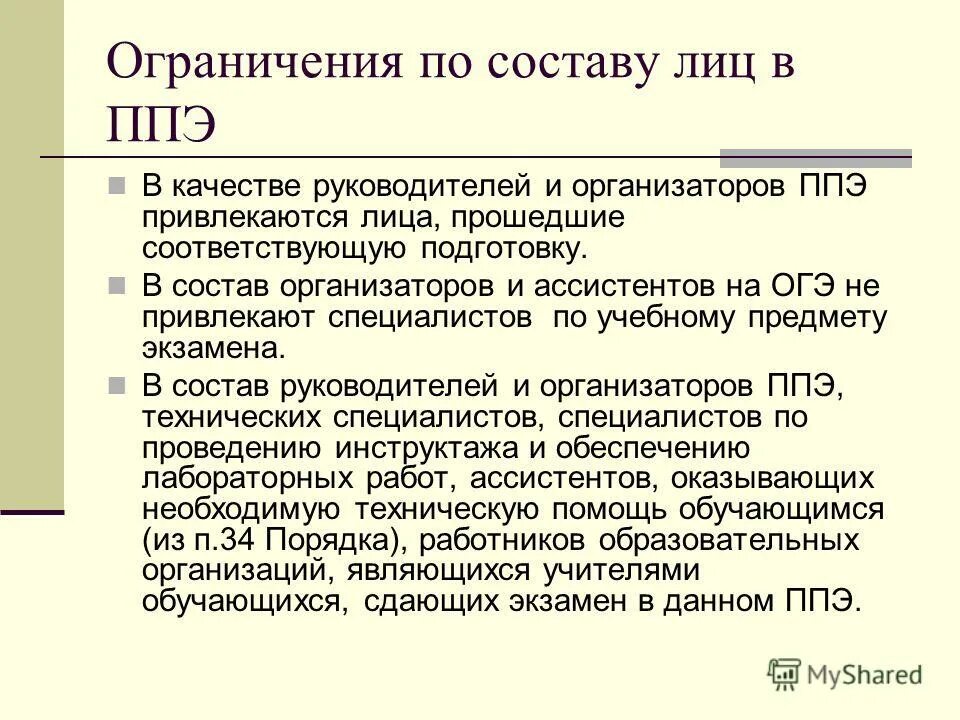 Ограничения по составу лиц в ППЭ

В качестве руководителей и организаторов ППЭ привлекаются лица, прошедшие соответствующую подготовку.

В состав организаторов и ассистентов на ОГЭ не привлекают специалистов по учебному предмету экзамена.

В состав руководителей и организаторов ППЭ, технических специалистов, специалистов по проведению инструктажа и обеспечению лабораторных работ, ассистентов, оказывающих необходимую техническую помощь обучающимся (из п.34 Порядка), работников образовательных организаций, являющихся учителями обучающихся, сдающих экзамен в данном ППЭ.

MyShared